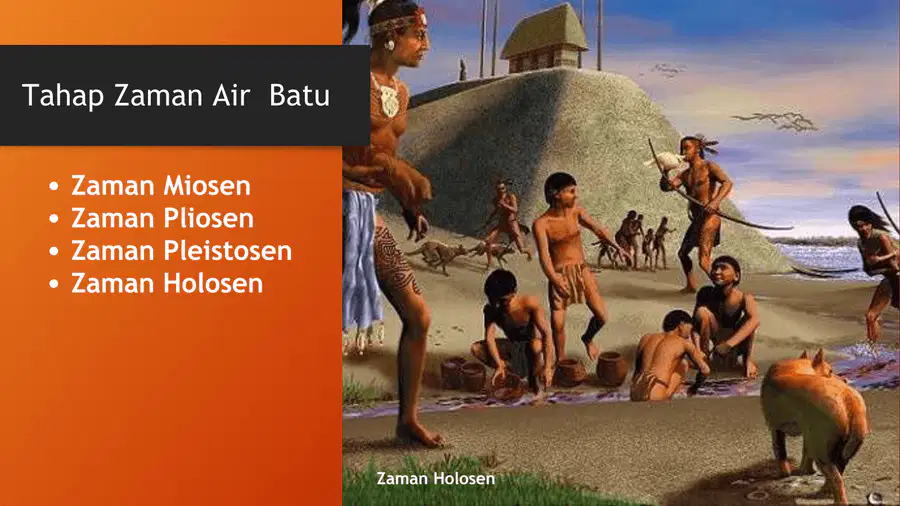 Tahap Zaman Air  Batu

• Zaman Miosen
• Zaman Pliosen
• Zaman Pleistosen
• Zaman Holosen

Zaman Holosen